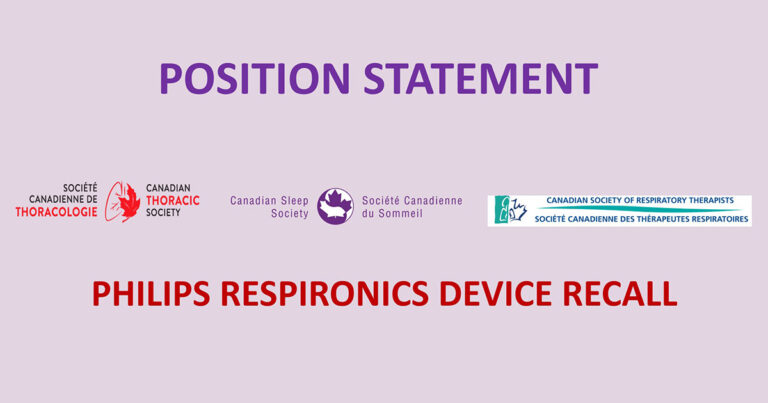 POSITION STATEMENT

SOCIÉTÉ CANADIENNE DE THORACOLOGIE

CANADIAN THORACIC SOCIETY

Canadian Sleep Society

Société Canadienne du Sommeil

CANADIAN SOCIETY OF RESPIRATORY THERAPISTS
SOCIÉTÉ CANADIENNE DES THÉRAPEUTES RESPIRATOIRES

PHILIPS RESPIRONICS DEVICE RECALL